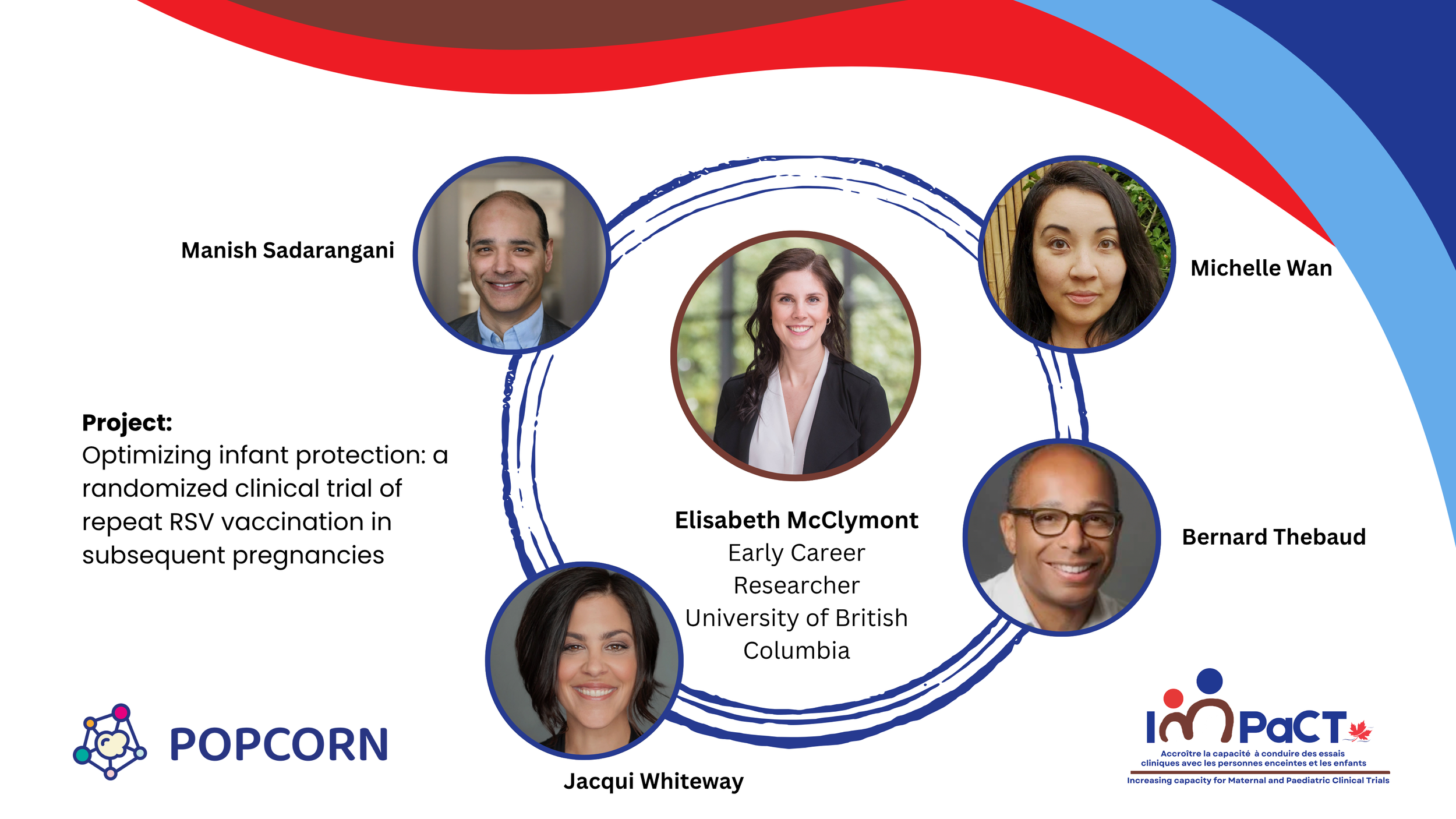 Manish Sadarangani

Michelle Wan

Project:
Optimizing infant protection: a randomized clinical trial of repeat RSV vaccination in subsequent pregnancies

Elisabeth McClymont
Early Career Researcher
University of British Columbia

Bernard Thebaud

Jacqui Whiteway

POPCORN

IMPaCT
Accroître la capacité à conduire des essais cliniques avec les personnes enceintes et les enfants
Increasing capacity for Maternal and Paediatric Clinical Trials